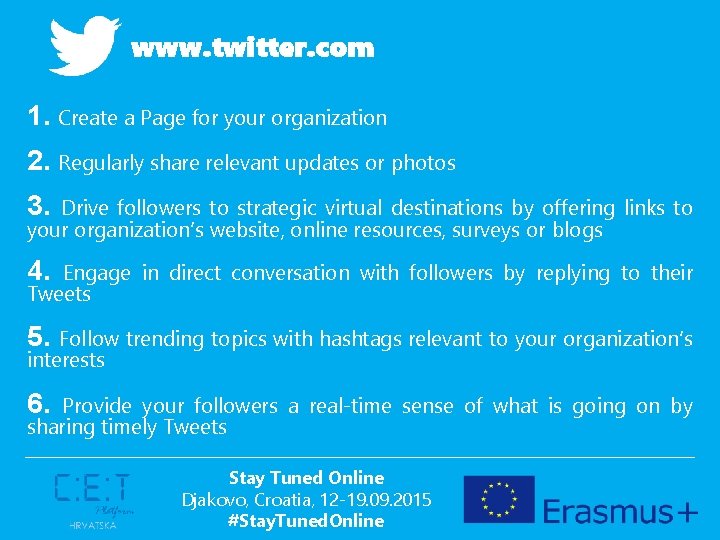 www.twitter.com

1. Create a Page for your organization

2. Regularly share relevant updates or photos

3. Drive followers to strategic virtual destinations by offering links to your organization's website, online resources, surveys or blogs

4. Engage in direct conversation with followers by replying to their Tweets

5. Follow trending topics with hashtags relevant to your organization's interests

6. Provide your followers a real-time sense of what is going on by sharing timely Tweets

C:E:T
Platform
HRVATSKA

Stay Tuned Online
Djakovo, Croatia, 12-19.09.2015
#StayTunedOnline

Erasmus+